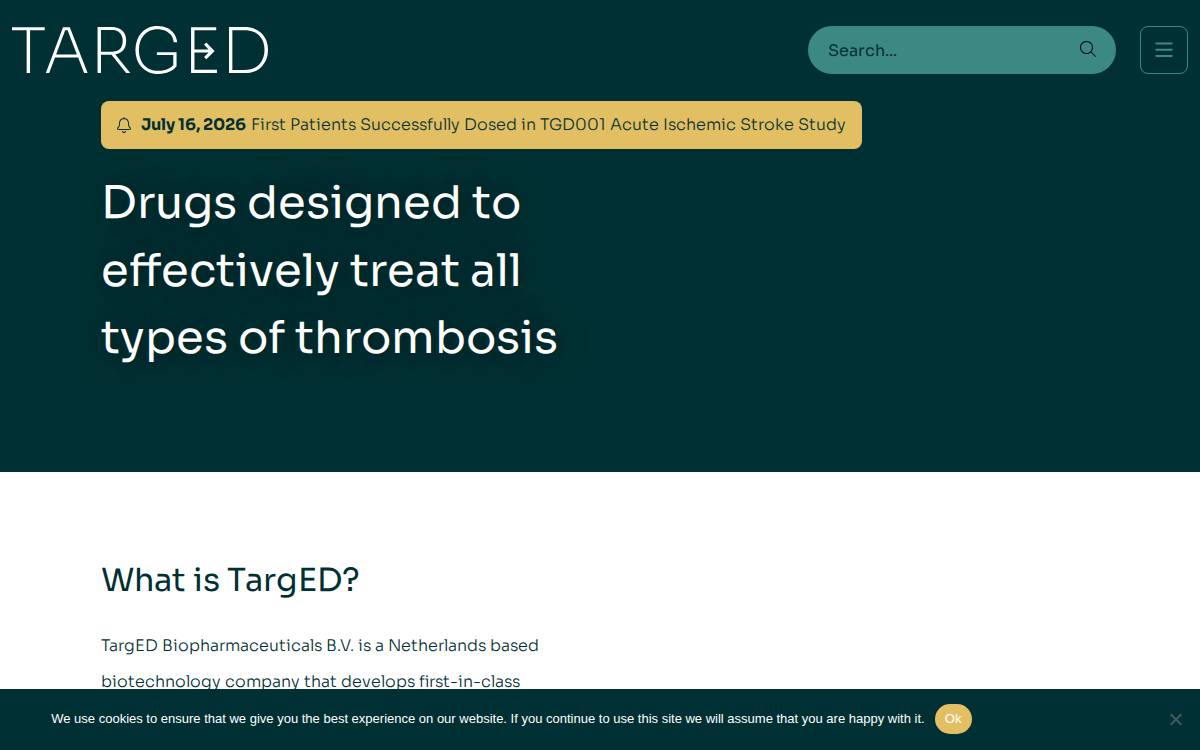 TARGED

Search...

July 16, 2026 First Patients Successfully Dosed in TGD001 Acute Ischemic Stroke Study

Drugs designed to effectively treat all types of thrombosis

What is TargED?

TargED Biopharmaceuticals B.V. is a Netherlands based biotechnology company that develops first-in-class

We use cookies to ensure that we give you the best experience on our website. If you continue to use this site we will assume that you are happy with it. Ok